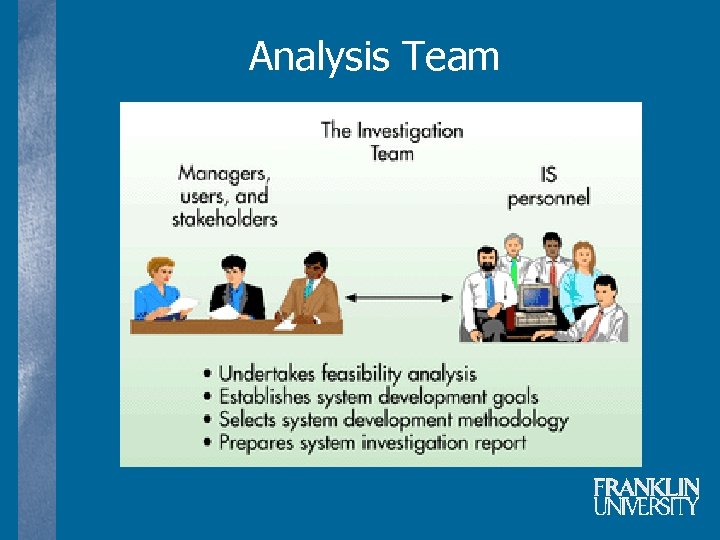 Analysis Team

The Investigation Team

Managers, users, and stakeholders

IS personnel

• Undertakes feasibility analysis
• Establishes system development goals
• Selects system development methodology
• Prepares system investigation report

FRANKLIN UNIVERSITY